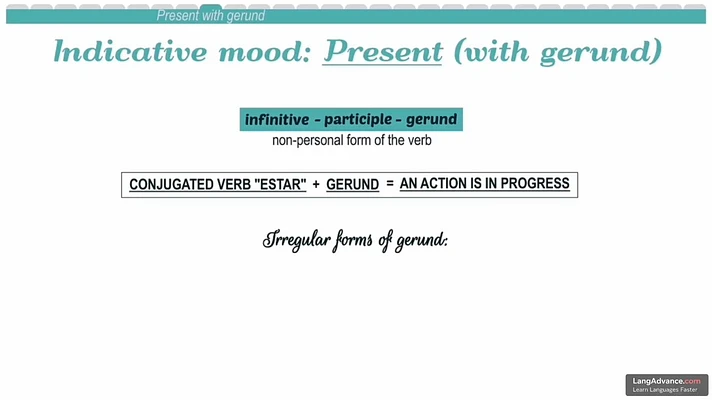 Present with gerund

Indicative mood: Present (with gerund)

infinitive - participle - gerund
non-personal form of the verb

CONJUGATED VERB "ESTAR" + GERUND = AN ACTION IS IN PROGRESS

Irregular forms of gerund:

LangAdvance.com
Learn Languages Faster